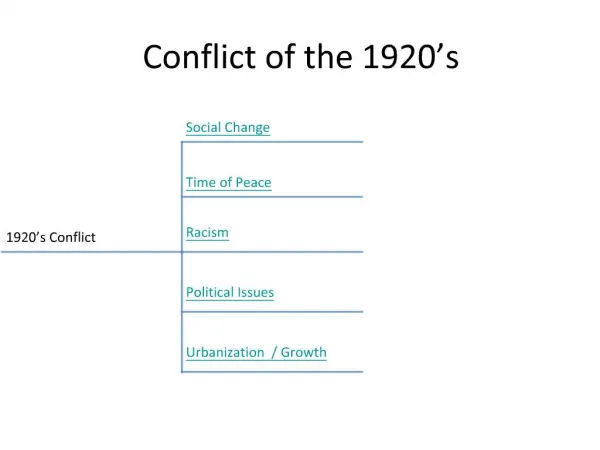 Conflict of the 1920’s

1920’s Conflict

Social Change

Time of Peace

Racism

Political Issues

Urbanization / Growth